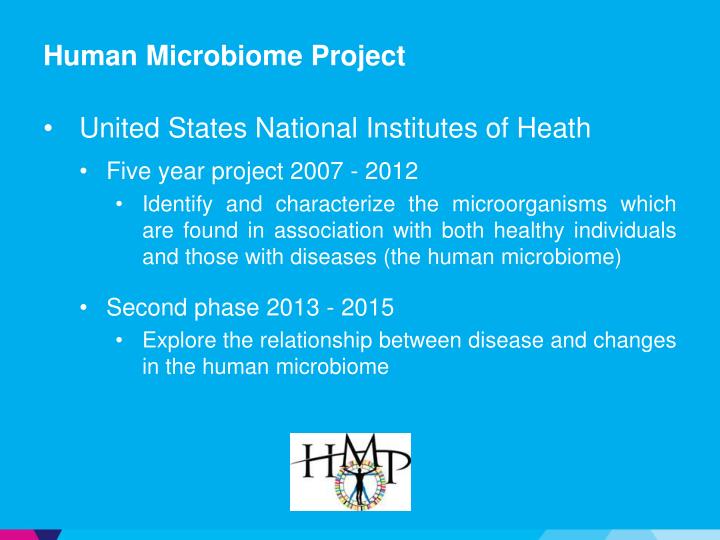 Human Microbiome Project

• United States National Institutes of Heath

• Five year project 2007 - 2012

• Identify and characterize the microorganisms which are found in association with both healthy individuals and those with diseases (the human microbiome)

• Second phase 2013 - 2015

• Explore the relationship between disease and changes in the human microbiome

HMP